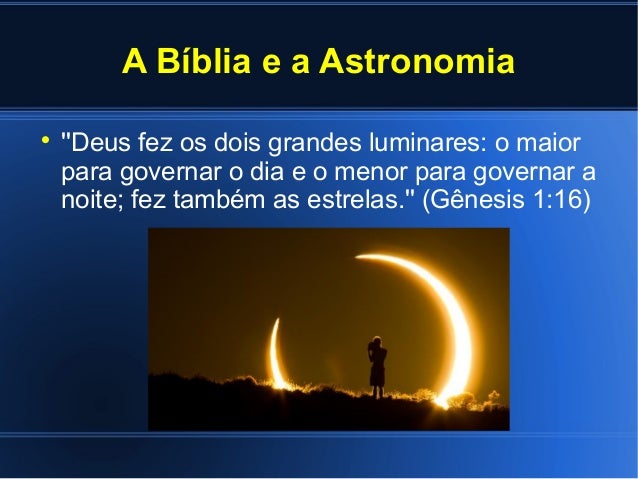 A Bíblia e a Astronomia

• "Deus fez os dois grandes luminares: o maior para governar o dia e o menor para governar a noite; fez também as estrelas." (Gênesis 1:16)